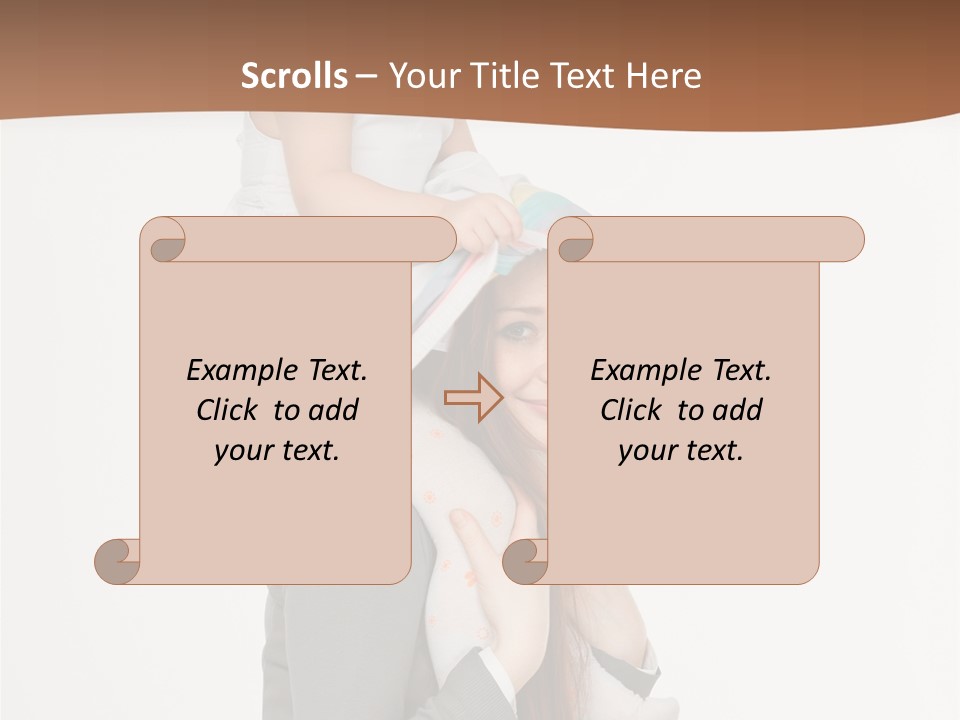 Scrolls – Your Title Text Here

Example Text. Click to add your text.

Example Text. Click to add your text.